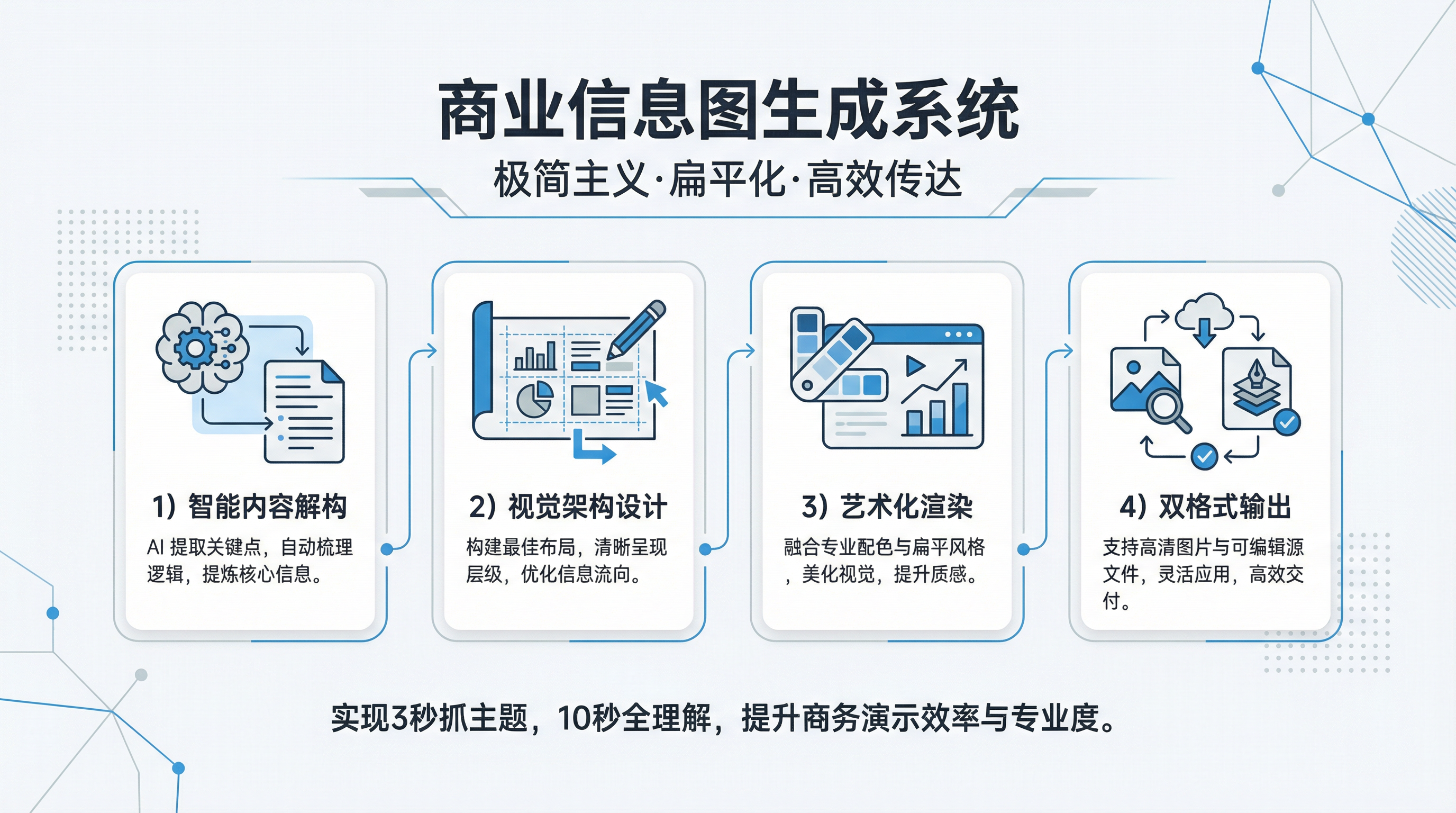 商业信息图生成系统

极简主义·扁平化·高效传达

1）智能内容解构

AI 提取关键点，自动梳理逻辑，提炼核心信息。

2）视觉架构设计

构建最佳布局，清晰呈现层级，优化信息流向。

3）艺术化渲染

融合专业配色与扁平风格，美化视觉，提升质感。

4）双格式输出

支持高清图片与可编辑源文件，灵活应用，高效交付。

实现3秒抓主题，10秒全理解，提升商务演示效率与专业度。